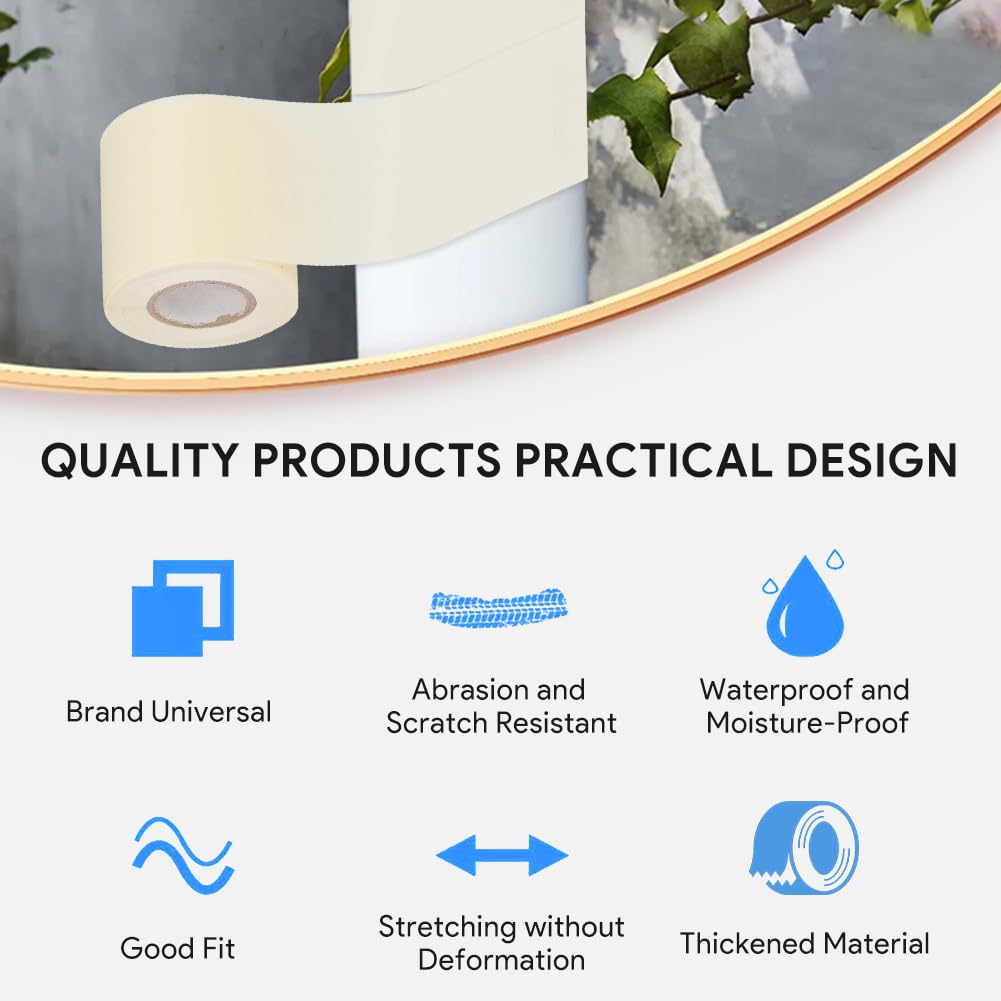 QUALITY PRODUCTS PRACTICAL DESIGN

Brand Universal

Abrasion and Scratch Resistant

Waterproof and Moisture-Proof

Good Fit

Stretching without Deformation

Thickened Material